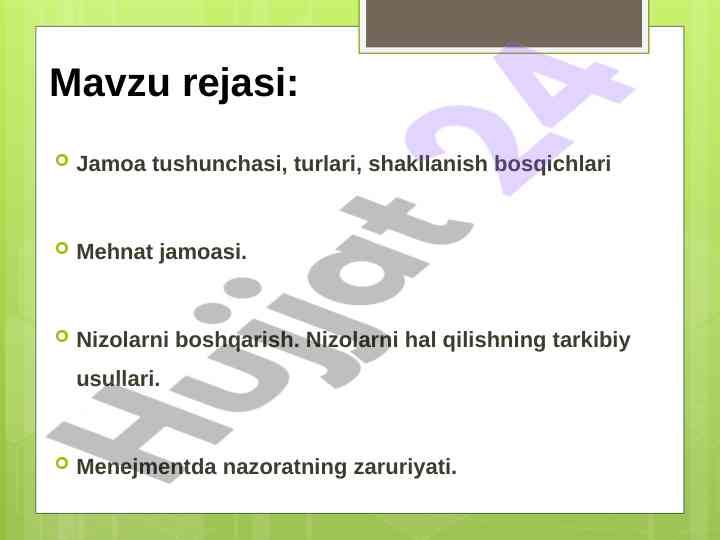 Mavzu rejasi:

Jamoa tushunchasi, turlari, shakllanish bosqichlari

Mehnat jamoasi.

Nizolarni boshqarish. Nizolarni hal qilishning tarkibiy usullari.

Menejmentda nazoratning zaruriyati.

Hujjat 24